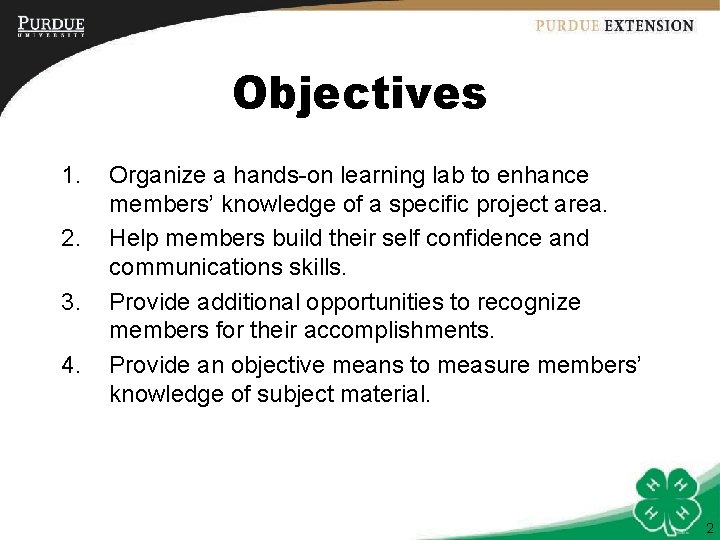 PURDUE UNIVERSITY

PURDUE EXTENSION

Objectives

1. Organize a hands-on learning lab to enhance members' knowledge of a specific project area.
2. Help members build their self confidence and communications skills.
3. Provide additional opportunities to recognize members for their accomplishments.
4. Provide an objective means to measure members' knowledge of subject material.

H H H H

2